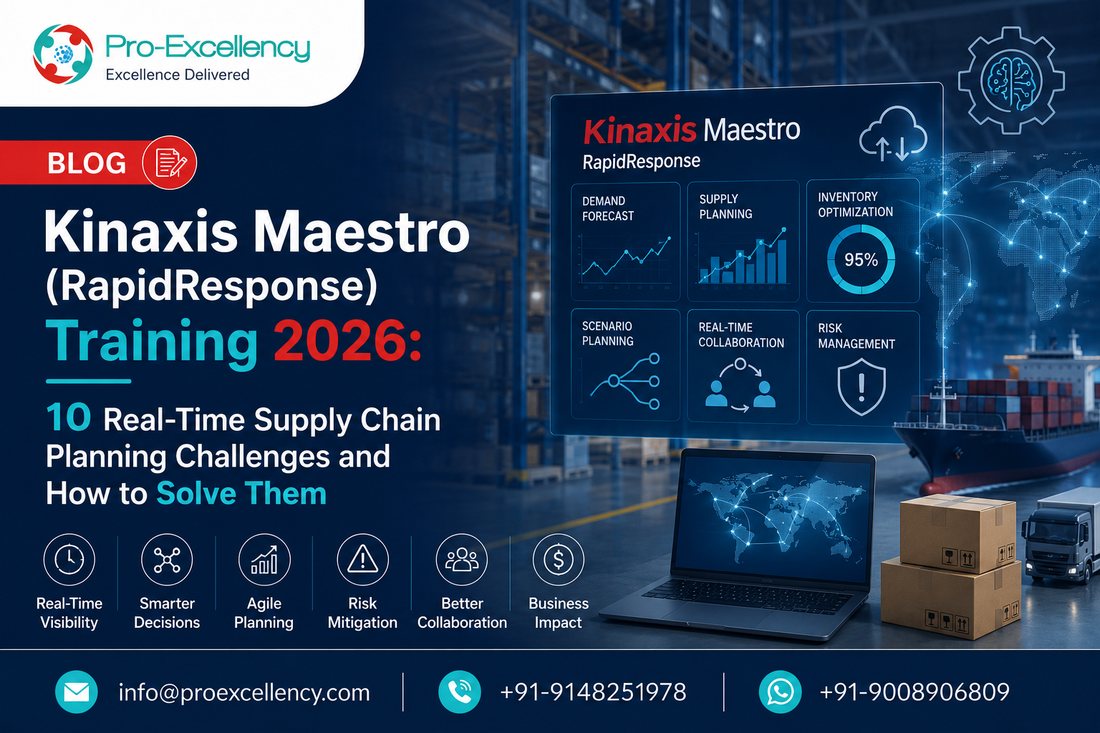 Pro-Excellency
Excellence Delivered

BLOG

Kinaxis Maestro (RapidResponse) Training 2026:

10 Real-Time Supply Chain Planning Challenges and How to Solve Them

Real-Time Visibility
Smarter Decisions
Agile Planning
Risk Mitigation
Better Collaboration
Business Impact

Kinaxis Maestro
RapidResponse

DEMAND FORECAST
SUPPLY PLANNING
INVENTORY OPTIMIZATION
95%
SCENARIO PLANNING
REAL-TIME COLLABORATION
RISK MANAGEMENT

info@proexcellency.com
+91-9148251978
+91-9008906809